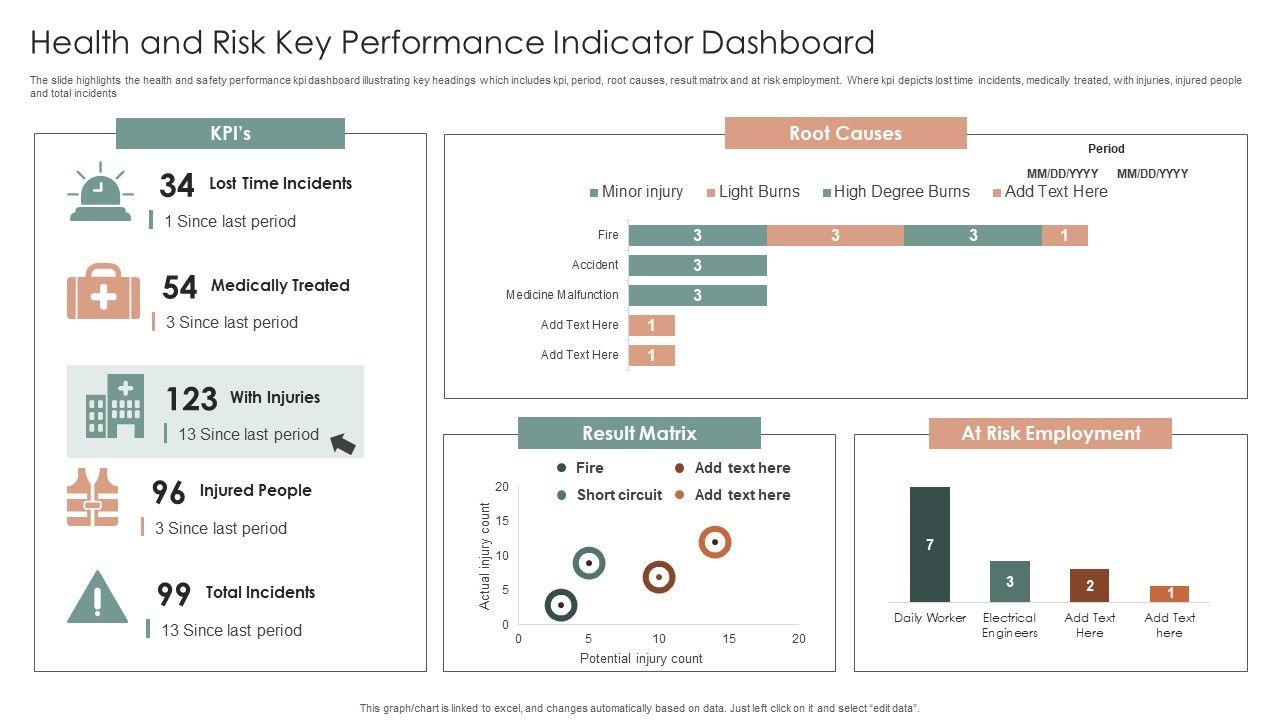 Health and Risk Key Performance Indicator Dashboard

The slide highlights the health and safety performance kpi dashboard illustrating key headings which includes kpi, period, root causes, result matrix and at risk employment. Where kpi depicts lost time incidents, medically treated, with injuries, injured people and total incidents

KPI's

34 Lost Time Incidents
1 Since last period

54 Medically Treated
3 Since last period

123 With Injuries
13 Since last period

96 Injured People
3 Since last period

99 Total Incidents
13 Since last period

Root Causes

Period
MM/DD/YYYY MM/DD/YYYY

Minor injury Light Burns High Degree Burns Add Text Here

Fire 3 3 3 1
Accident 3
Medicine Malfunction 3
Add Text Here 1
Add Text Here 1

Result Matrix

Fire Add text here
Short circuit Add text here

Actual injury count
20
15
10
5
0
0 5 10 15 20
Potential injury count

At Risk Employment

7 3 2 1
Daily Worker
Electrical Engineers
Add Text Here
Add Text here

This graph/chart is linked to excel, and changes automatically based on data. Just left click on it and select "edit data".